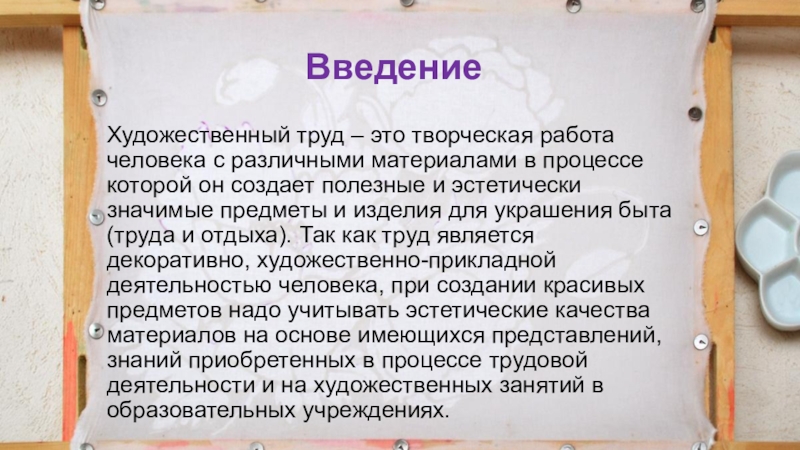 Введение

Художественный труд – это творческая работа человека с различными материалами в процессе которой он создает полезные и эстетически значимые предметы и изделия для украшения быта (труда и отдыха). Так как труд является декоративно, художественно-прикладной деятельностью человека, при создании красивых предметов надо учитывать эстетические качества материалов на основе имеющихся представлений, знаний приобретенных в процессе трудовой деятельности и на художественных занятий в образовательных учреждениях.